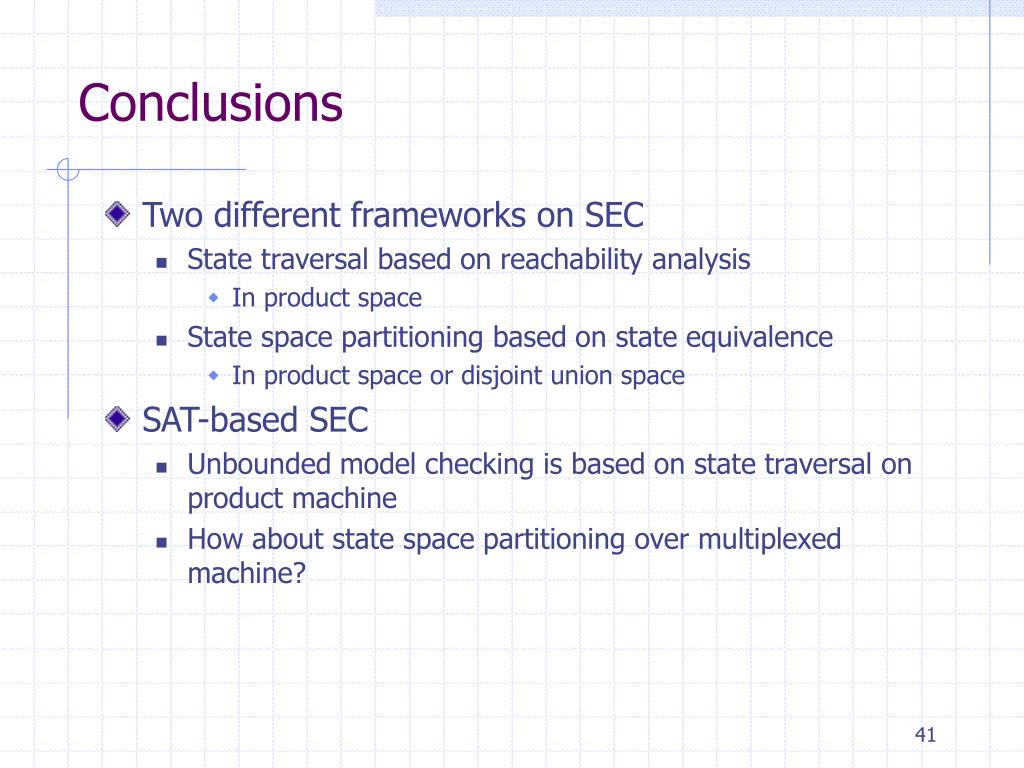 Conclusions

Two different frameworks on SEC
State traversal based on reachability analysis
In product space
State space partitioning based on state equivalence
In product space or disjoint union space

SAT-based SEC
Unbounded model checking is based on state traversal on product machine
How about state space partitioning over multiplexed machine?

41